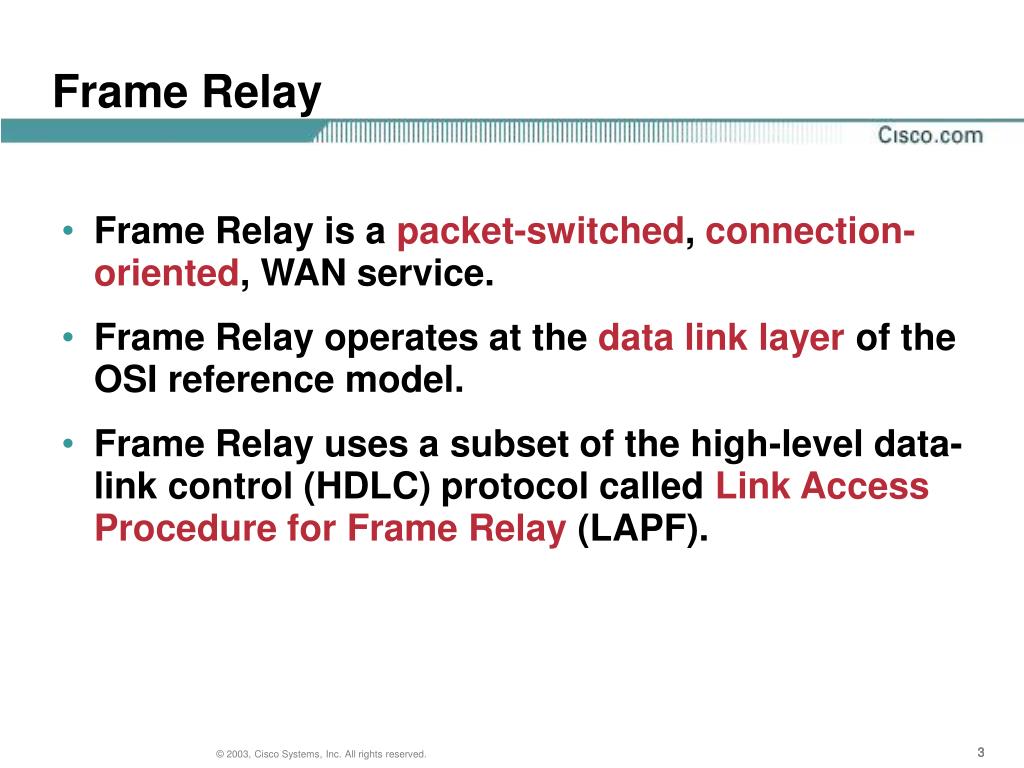 Frame Relay

Cisco.com

• Frame Relay is a packet-switched, connection-oriented, WAN service.

• Frame Relay operates at the data link layer of the OSI reference model.

• Frame Relay uses a subset of the high-level data-link control (HDLC) protocol called Link Access Procedure for Frame Relay (LAPF).

© 2003, Cisco Systems, Inc. All rights reserved.

3